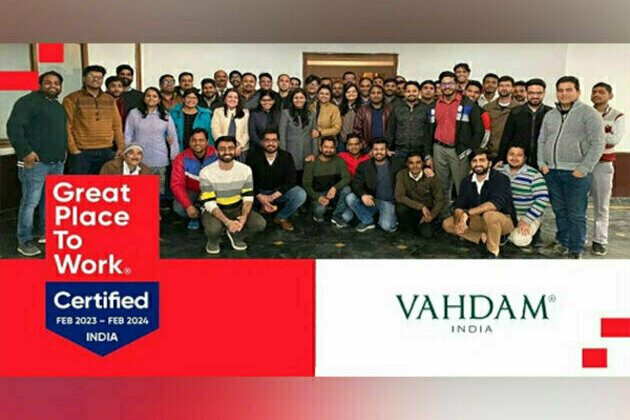 Great Place To Work®

Certified
FEB 2023 – FEB 2024
INDIA

VAHDAM®
INDIA